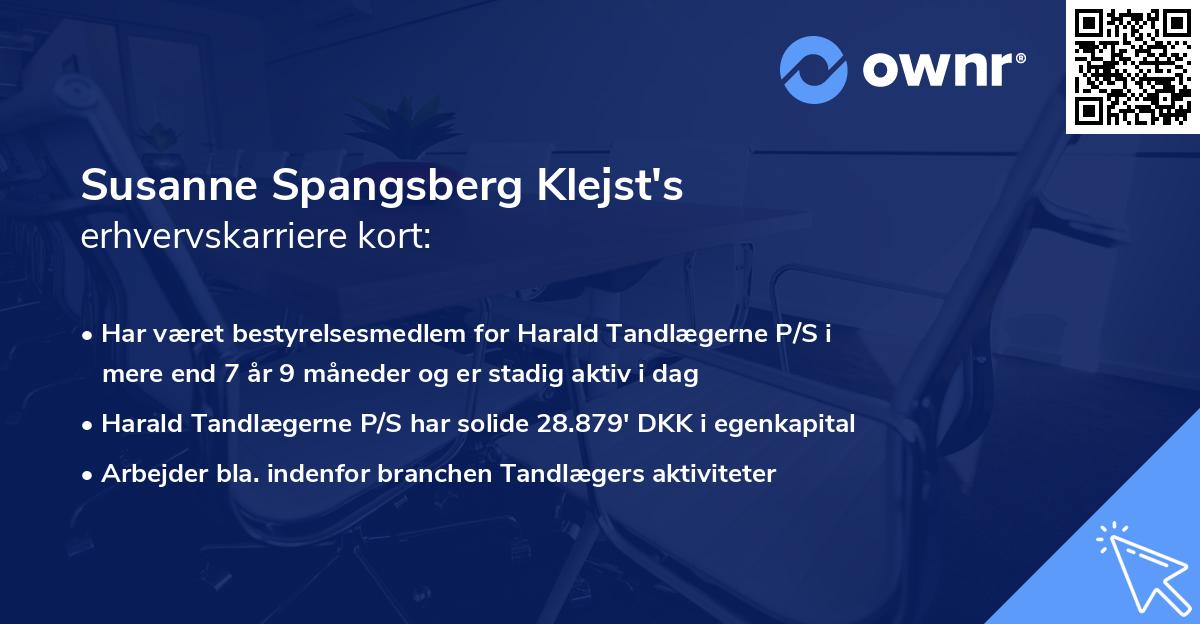 ownr®

Susanne Spangsberg Klejst's
erhvervskarriere kort:

• Har været bestyrelsesmedlem for Harald Tandlægerne P/S i mere end 7 år 9 måneder og er stadig aktiv i dag

• Harald Tandlægerne P/S har solide 28.879' DKK i egenkapital

• Arbejder bla. indenfor branchen Tandlægers aktiviteter